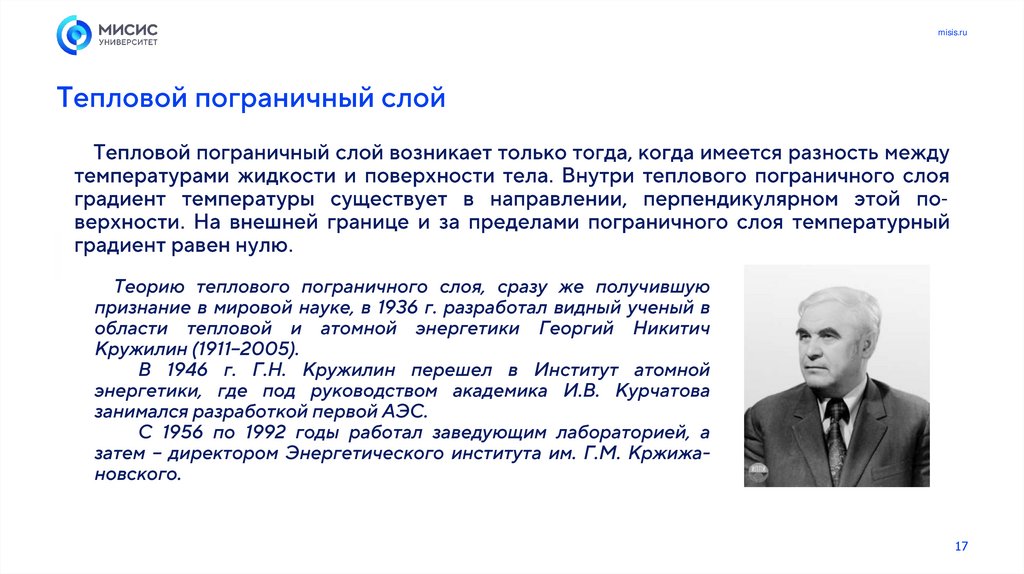 МИСИС
УНИВЕРСИТЕТ

misis.ru

Тепловой пограничный слой

Тепловой пограничный слой возникает только тогда, когда имеется разность между температурами жидкости и поверхности тела. Внутри теплового пограничного слоя градиент температуры существует в направлении, перпендикулярном этой поверхности. На внешней границе и за пределами пограничного слоя температурный градиент равен нулю.

Теорию теплового пограничного слоя, сразу же получившую признание в мировой науке, в 1936 г. разработал видный ученый в области тепловой и атомной энергетики Георгий Никитич Кружилин (1911–2005).

В 1946 г. Г.Н. Кружилин перешел в Институт атомной энергетики, где под руководством академика И.В. Курчатова занимался разработкой первой АЭС.

С 1956 по 1992 годы работал заведующим лабораторией, а затем – директором Энергетического института им. Г.М. Кржижановского.

17